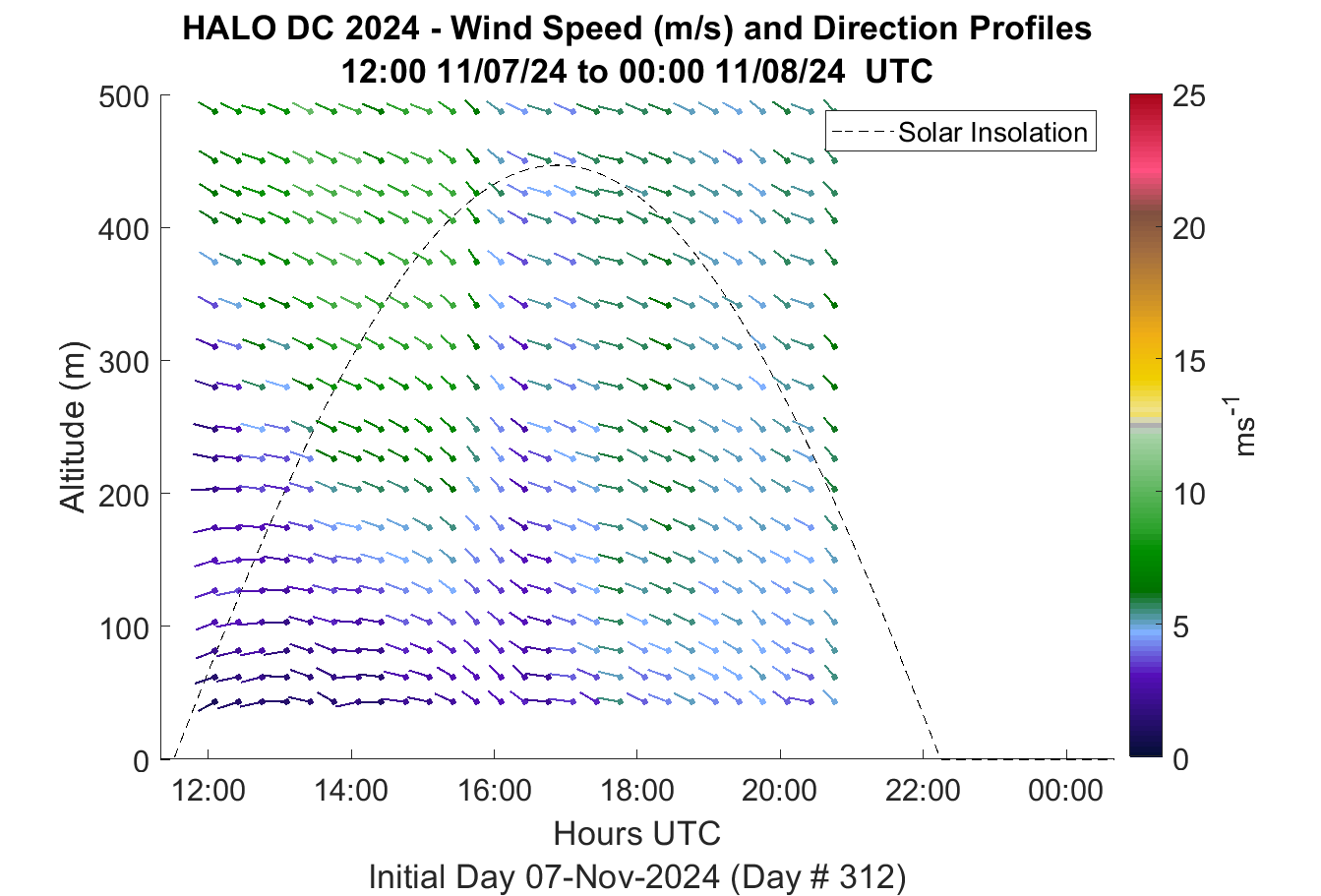 HALO DC 2024 - Wind Speed (m/s) and Direction Profiles
12:00 11/07/24 to 00:00 11/08/24 UTC

Solar Insolation

Altitude (m)

500
400
300
200
100
0

12:00
14:00
16:00
18:00
20:00
22:00
00:00

Hours UTC

Initial Day 07-Nov-2024 (Day # 312)

25
20
15
10
5
0

$ms^{-1}$